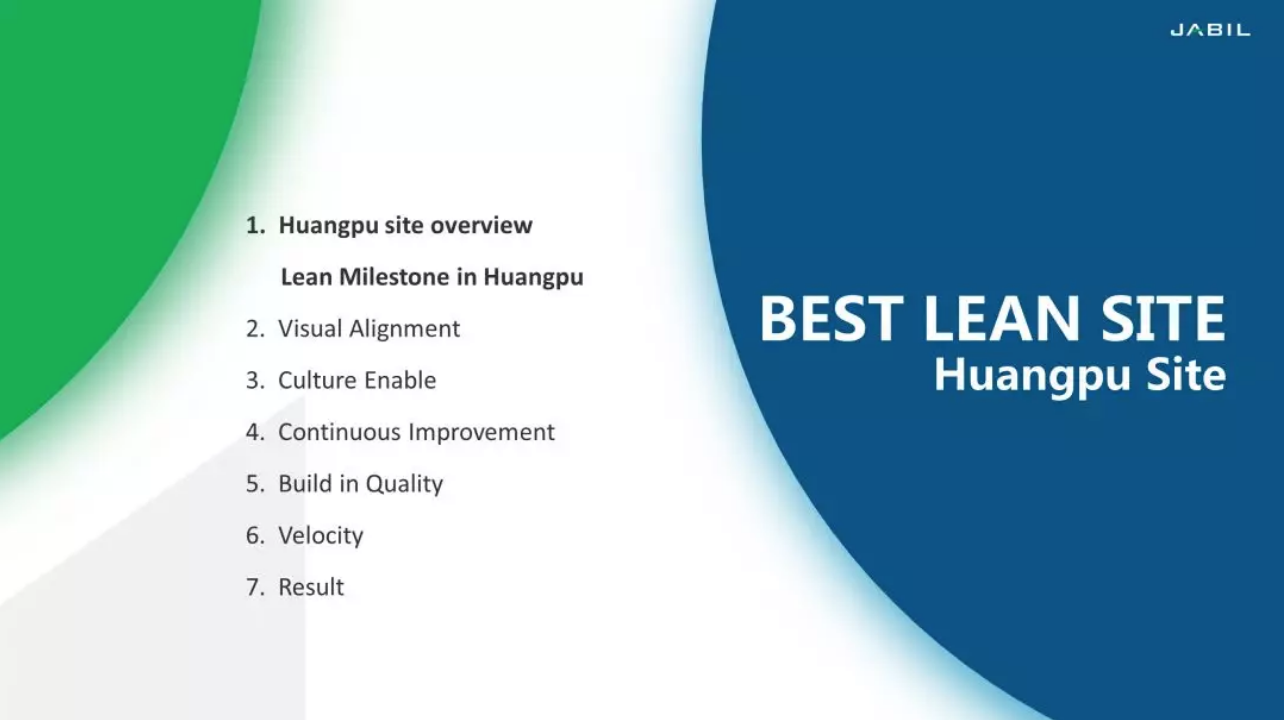 JABIL

1. Huangpu site overview
Lean Milestone in Huangpu
2. Visual Alignment
3. Culture Enable
4. Continuous Improvement
5. Build in Quality
6. Velocity
7. Result

BEST LEAN SITE
Huangpu Site